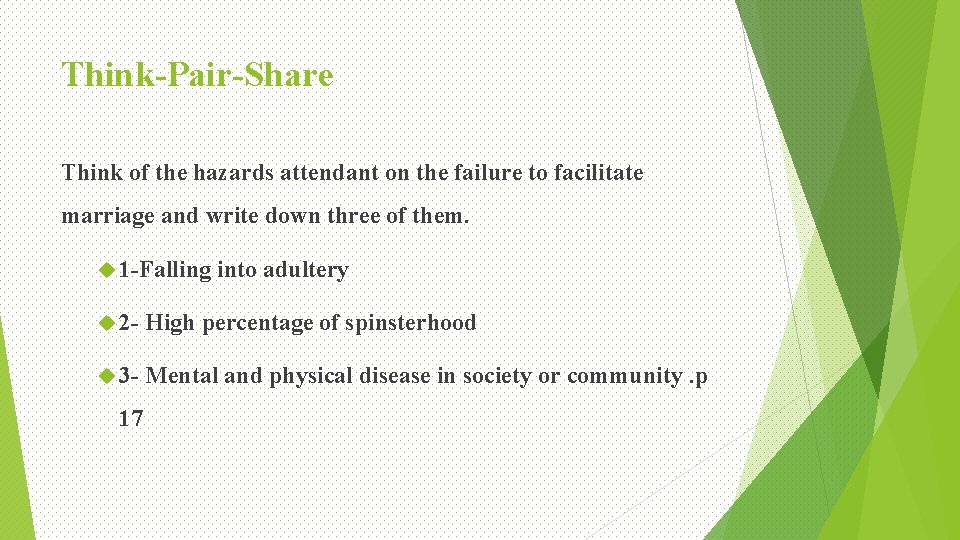 Think-Pair-Share

Think of the hazards attendant on the failure to facilitate marriage and write down three of them.

1-Falling into adultery

2- High percentage of spinsterhood

3- Mental and physical disease in society or community . p 17